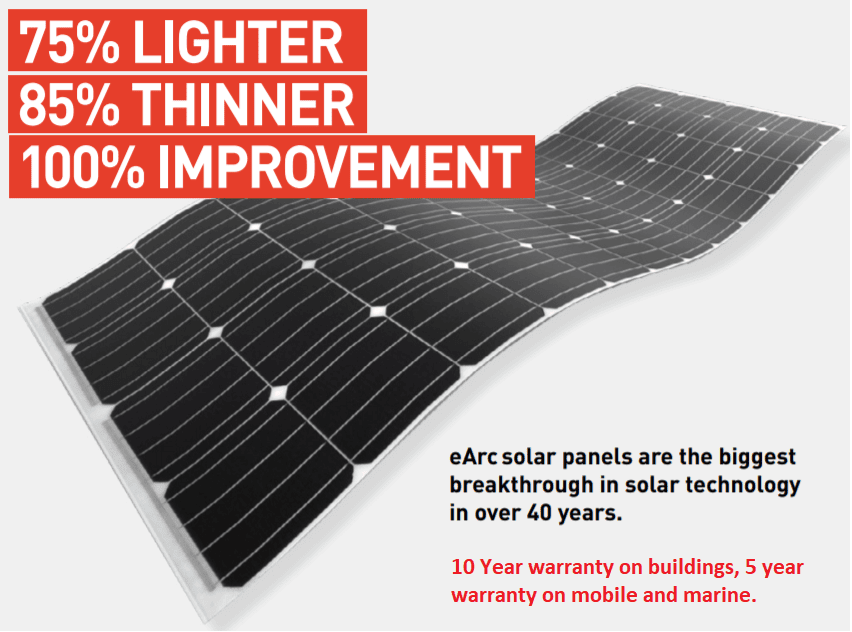 75% LIGHTER
85% THINNER
100% IMPROVEMENT

eArc solar panels are the biggest breakthrough in solar technology in over 40 years.

10 Year warranty on buildings, 5 year warranty on mobile and marine.